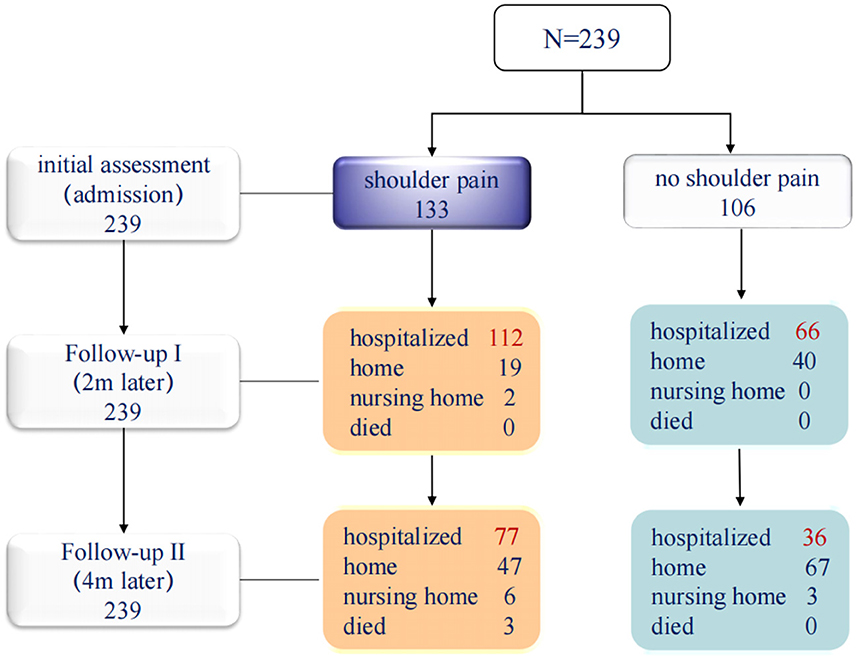 N=239

initial assessment (admission) 239

shoulder pain 133

no shoulder pain 106

Follow-up I (2m later) 239

hospitalized 112
home 19
nursing home 2
died 0

hospitalized 66
home 40
nursing home 0
died 0

Follow-up II (4m later) 239

hospitalized 77
home 47
nursing home 6
died 3

hospitalized 36
home 67
nursing home 3
died 0